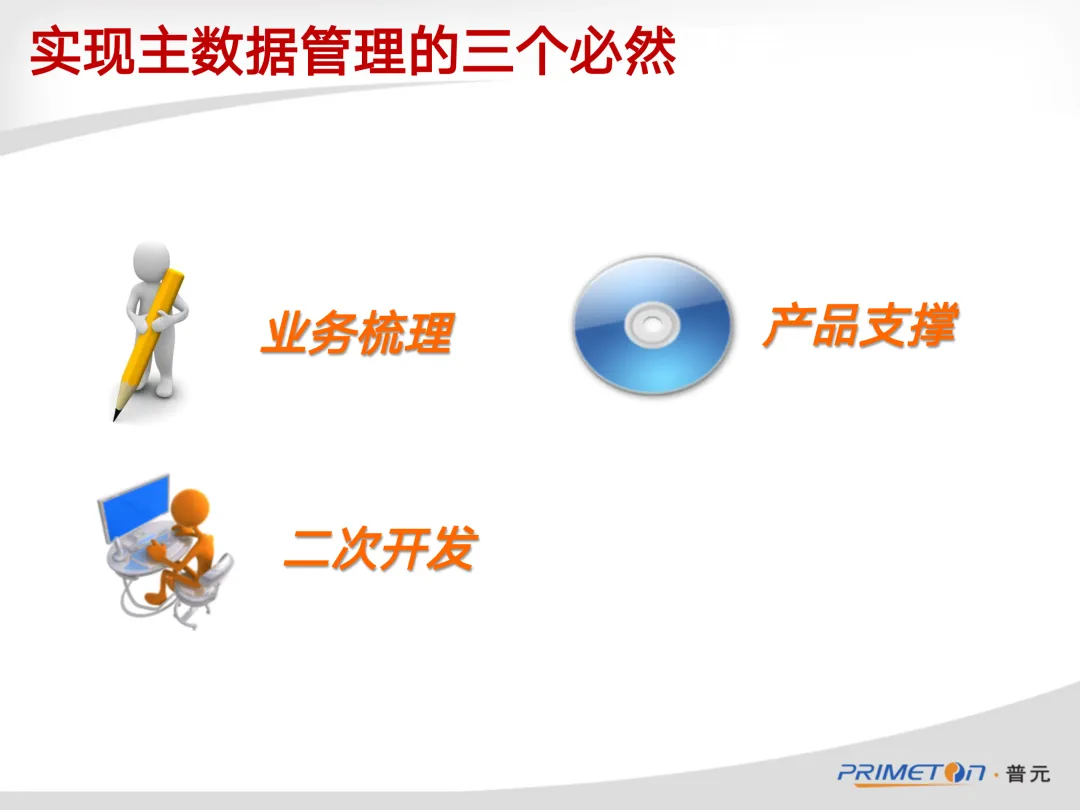 实现主数据管理的三个必然

业务梳理

产品支撑

二次开发

PRIMETON · 普元